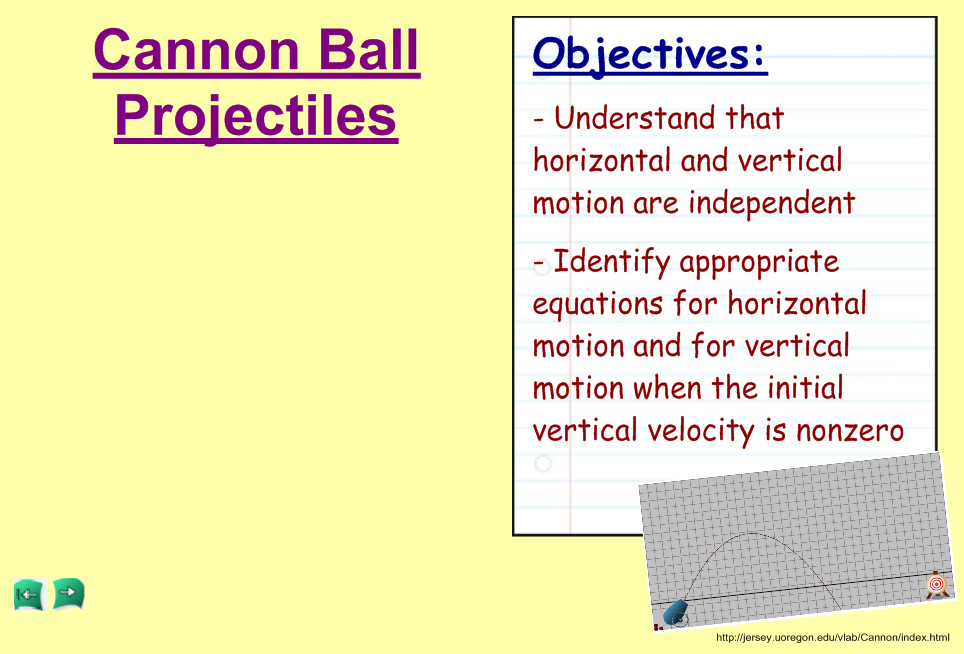 Cannon Ball Projectiles

Objectives:

- Understand that horizontal and vertical motion are independent

- Identify appropriate equations for horizontal motion and for vertical motion when the initial vertical velocity is nonzero

http://jersey.uoregon.edu/vlab/Cannon/index.html